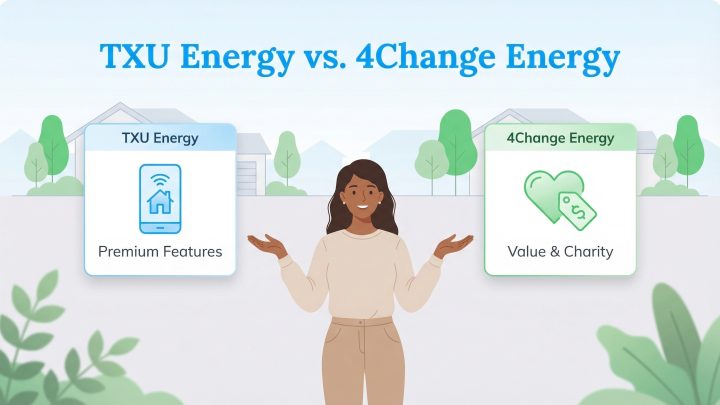 TXU Energy vs. 4Change Energy

TXU Energy

Premium Features

4Change Energy

$

Value & Charity